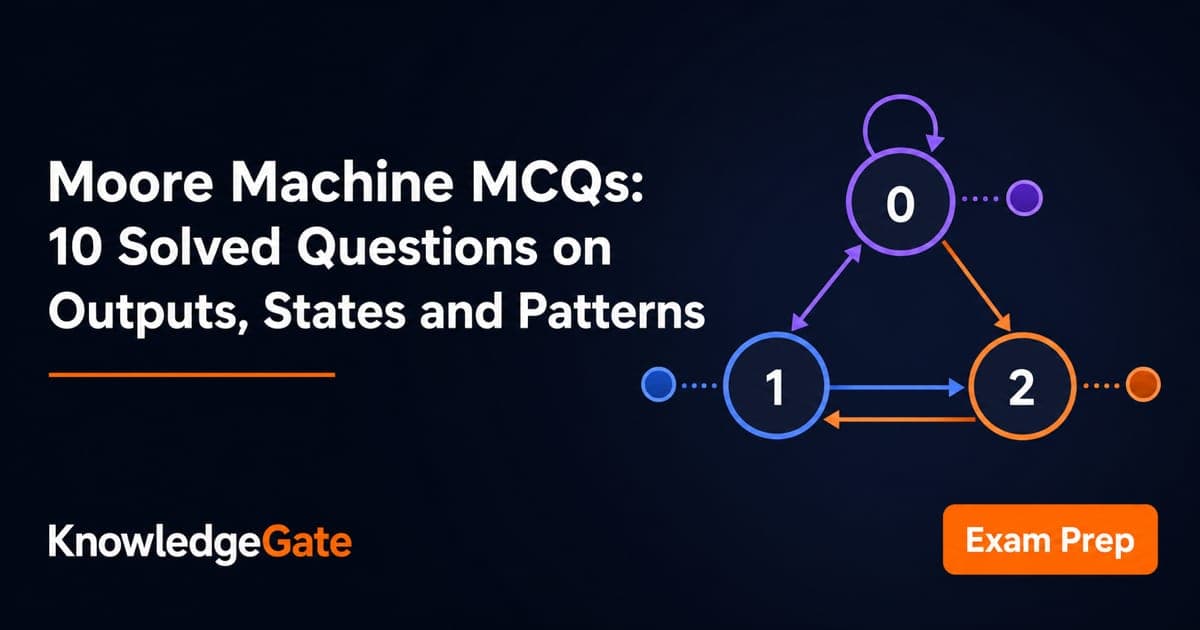 Moore Machine MCQs:
10 Solved Questions on
Outputs, States and Patterns

0

1

2

KnowledgeGate

Exam Prep